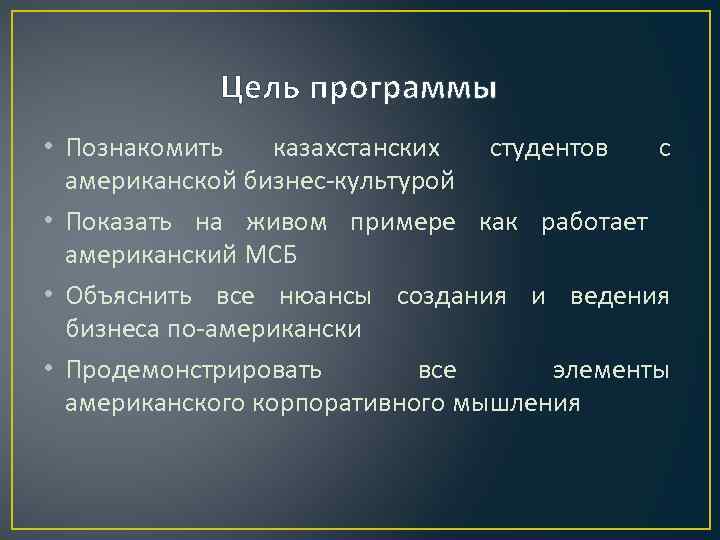 Цель программы

• Познакомить казахстанских студентов с американской бизнес-культурой
• Показать на живом примере как работает американский МСБ
• Объяснить все нюансы создания и ведения бизнеса по-американски
• Продемонстрировать все элементы американского корпоративного мышления